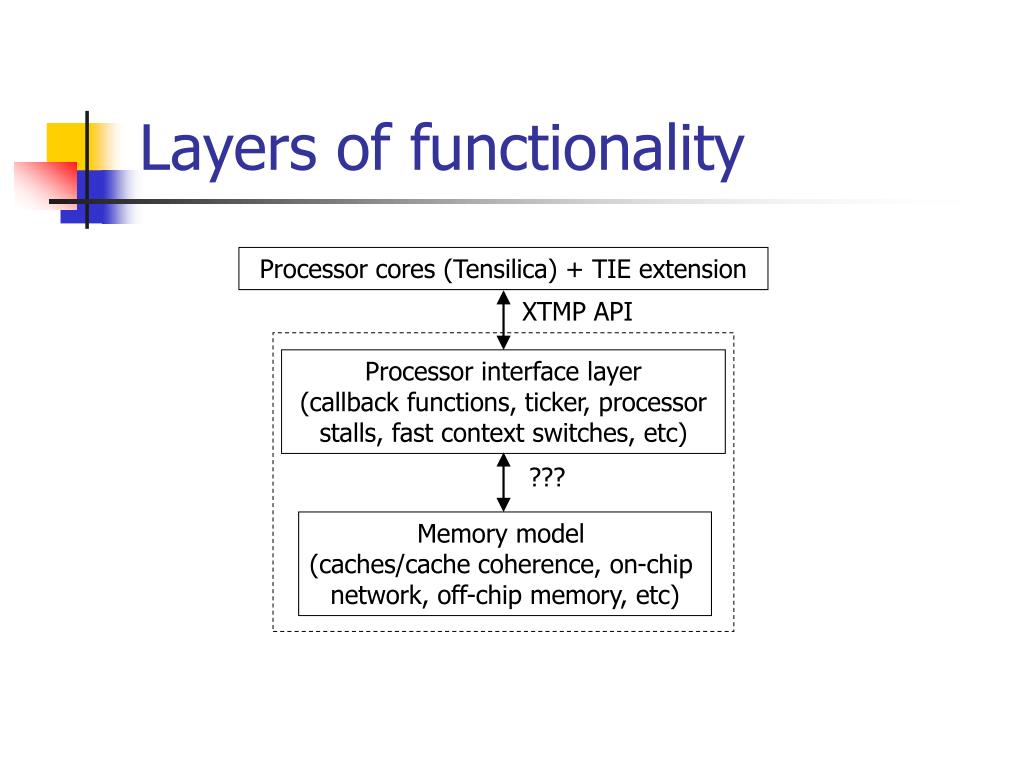 Layers of functionality

Processor cores (Tensilica) + TIE extension

XTMP API

Processor interface layer
(callback functions, ticker, processor stalls, fast context switches, etc)

???

Memory model
(caches/cache coherence, on-chip network, off-chip memory, etc)